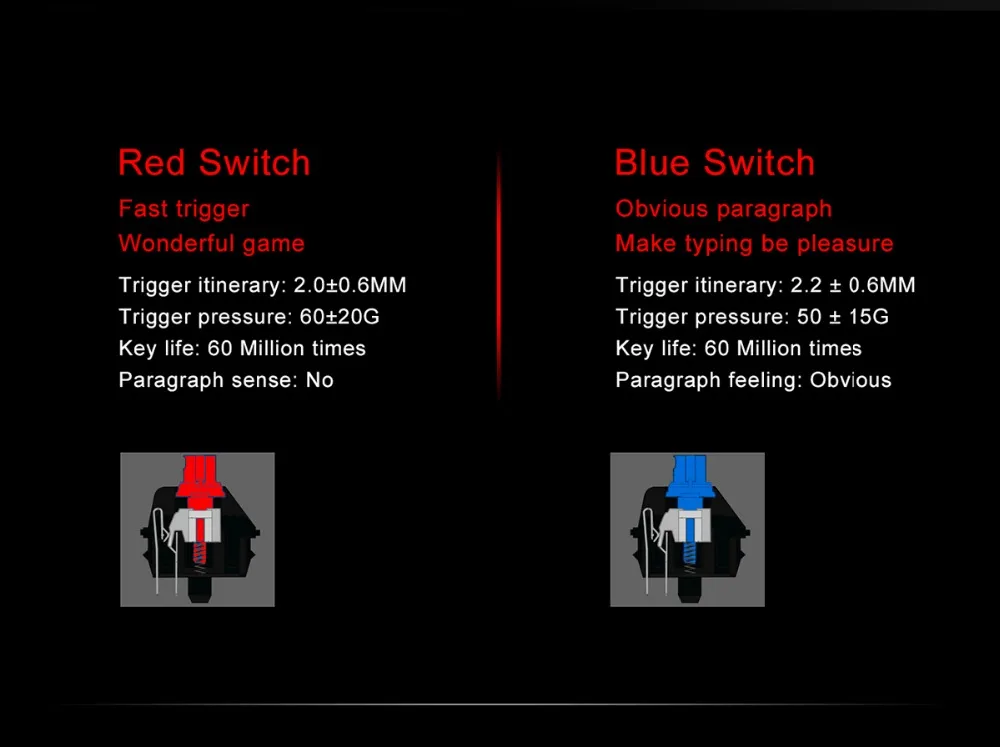 Red Switch

Fast trigger
Wonderful game

Trigger itinerary: 2.0±0.6MM
Trigger pressure: 60±20G
Key life: 60 Million times
Paragraph sense: No

Blue Switch

Obvious paragraph
Make typing be pleasure

Trigger itinerary: 2.2 ± 0.6MM
Trigger pressure: 50 ± 15G
Key life: 60 Million times
Paragraph feeling: Obvious